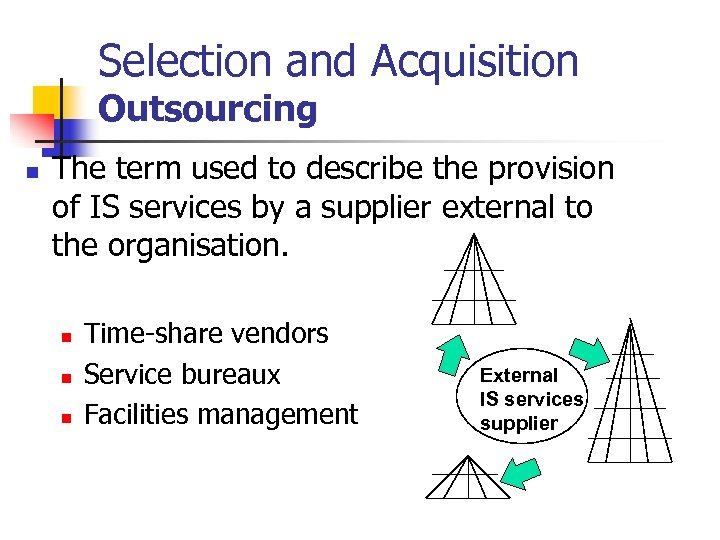 Selection and Acquisition
Outsourcing

The term used to describe the provision of IS services by a supplier external to the organisation.

Time-share vendors
Service bureaux
Facilities management

External IS services supplier